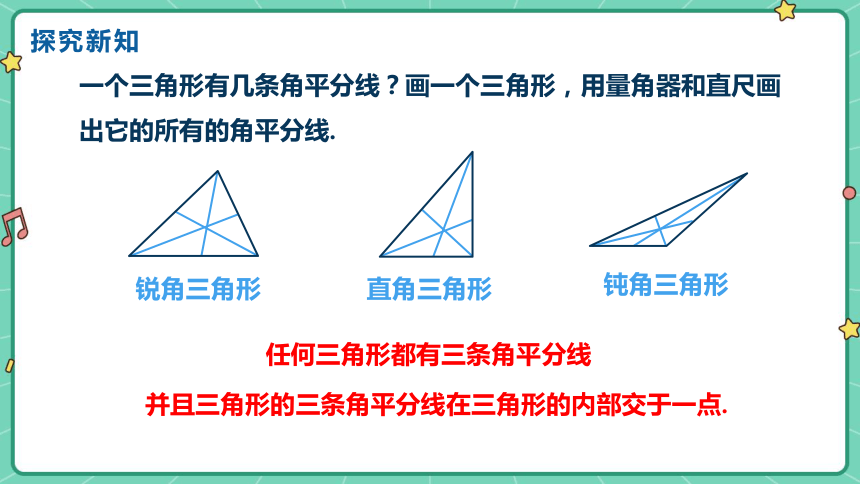 探究新知

一个三角形有几条角平分线？画一个三角形，用量角器和直尺画出它的所有的角平分线.

锐角三角形

直角三角形

钝角三角形

任何三角形都有三条角平分线

并且三角形的三条角平分线在三角形的内部交于一点.